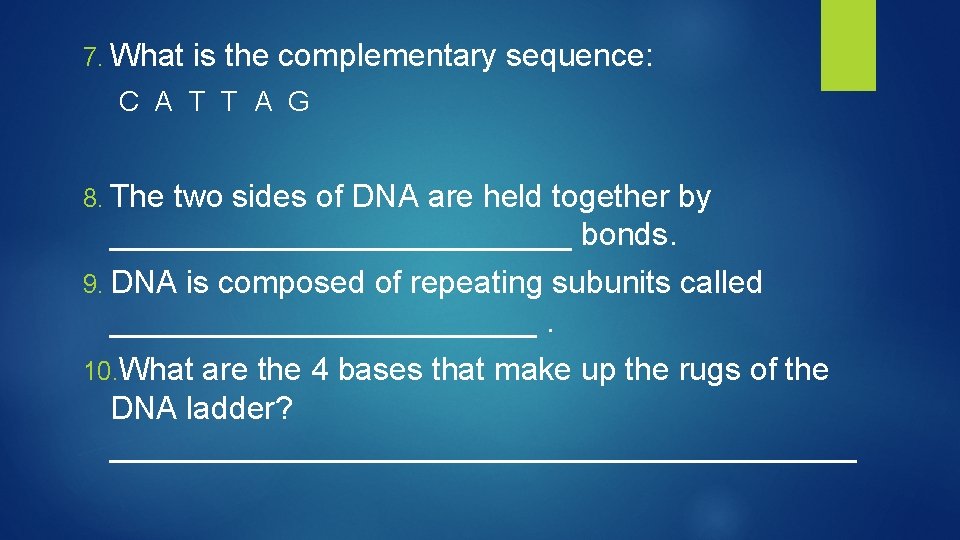 7. What is the complementary sequence:

C A T T A G

8. The two sides of DNA are held together by __________________________ bonds.

9. DNA is composed of repeating subunits called ________________________ .

10. What are the 4 bases that make up the rugs of the DNA ladder?

__________________________________________